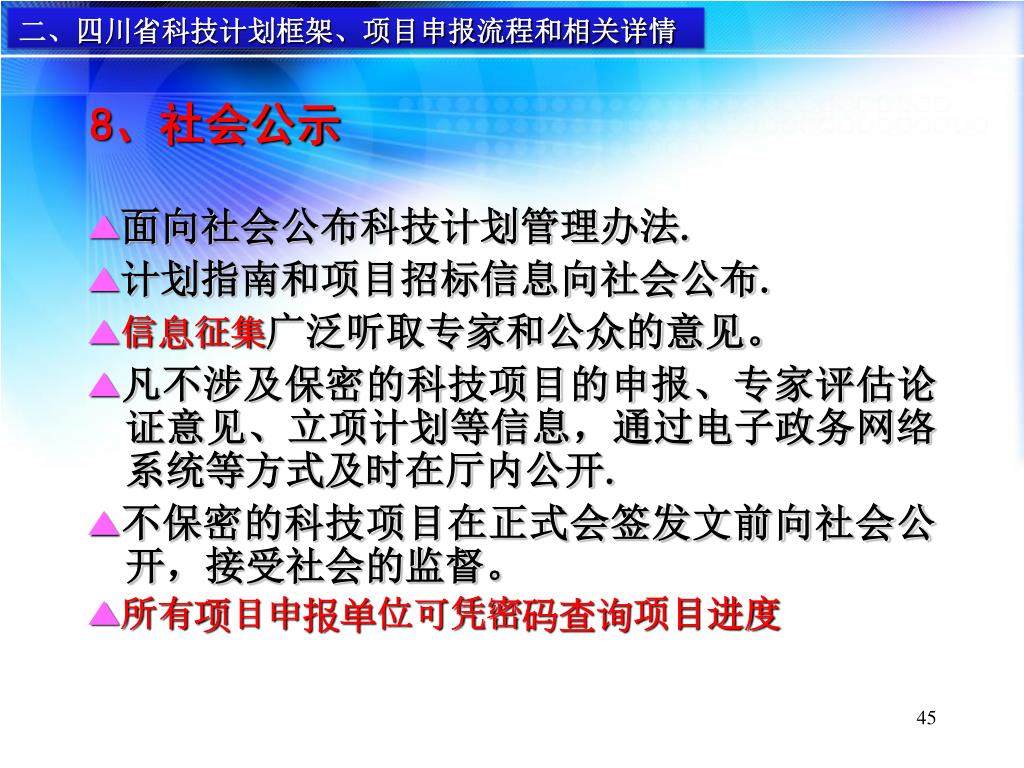 二、四川省科技计划框架、项目申报流程和相关详情

8、社会公示

▲面向社会公布科技计划管理办法.

▲计划指南和项目招标信息向社会公布.

▲信息征集广泛听取专家和公众的意见。

▲凡不涉及保密的科技项目的申报、专家评估论证意见、立项计划等信息，通过电子政务网络系统等方式及时在厅内公开.

▲不保密的科技项目在正式会签发文前向社会公开，接受社会的监督。

▲所有项目申报单位可凭密码查询项目进度

45